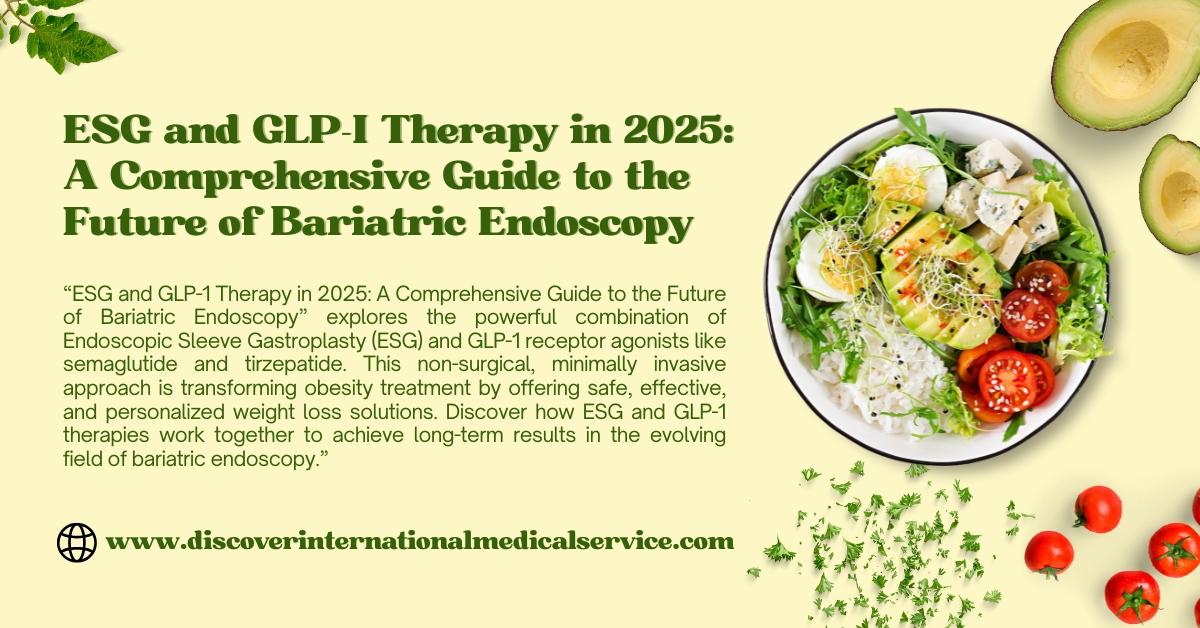 ESG and GLP-I Therapy in 2025: A Comprehensive Guide to the Future of Bariatric Endoscopy

“ESG and GLP-1 Therapy in 2025: A Comprehensive Guide to the Future of Bariatric Endoscopy” explores the powerful combination of Endoscopic Sleeve Gastroplasty (ESG) and GLP-1 receptor agonists like semaglutide and tirzepatide. This non-surgical, minimally invasive approach is transforming obesity treatment by offering safe, effective, and personalized weight loss solutions. Discover how ESG and GLP-1 therapies work together to achieve long-term results in the evolving field of bariatric endoscopy.”

www.discoverinternationalmedicalservice.com